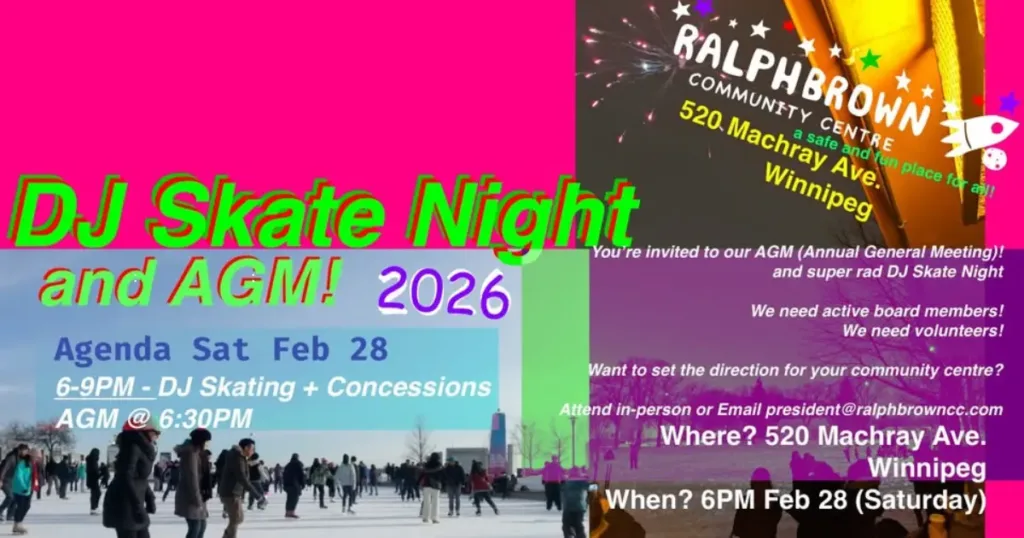 RALPHBROWN
COMMUNITY CENTRE
a safe and fun place for all!
520 Machray Ave.
Winnipeg

DJ Skate Night
and AGM!
2026

Agenda Sat Feb 28
6-9PM - DJ Skating + Concessions
AGM @ 6:30PM

You're invited to our AGM (Annual General Meeting)! and super rad DJ Skate Night

We need active board members!
We need volunteers!

Want to set the direction for your community centre?

Attend in-person or Email president@ralphbrowncc.com

Where? 520 Machray Ave. Winnipeg
When? 6PM Feb 28 (Saturday)